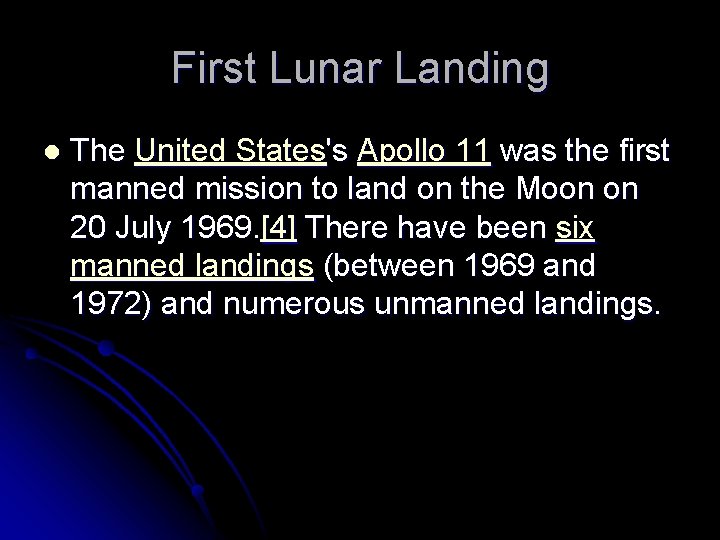 First Lunar Landing

The United States's Apollo 11 was the first manned mission to land on the Moon on 20 July 1969.[4] There have been six manned landings (between 1969 and 1972) and numerous unmanned landings.